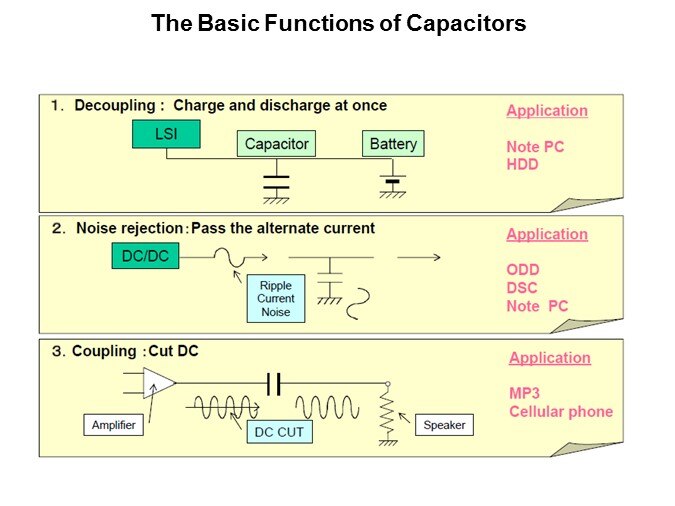 The Basic Functions of Capacitors

1. Decoupling : Charge and discharge at once

LSI

Capacitor

Battery

Application

Note PC
HDD

2. Noise rejection : Pass the alternate current

DC/DC

Ripple Current Noise

Application

ODD
DSC
Note PC

3. Coupling : Cut DC

Amplifier

DC CUT

Speaker

Application

MP3
Cellular phone